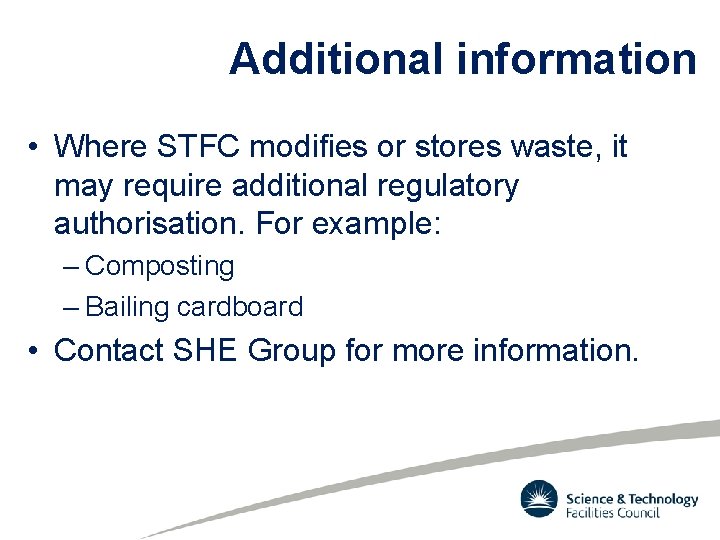 Additional information

• Where STFC modifies or stores waste, it may require additional regulatory authorisation. For example:
– Composting
– Bailing cardboard
• Contact SHE Group for more information.

Science & Technology Facilities Council